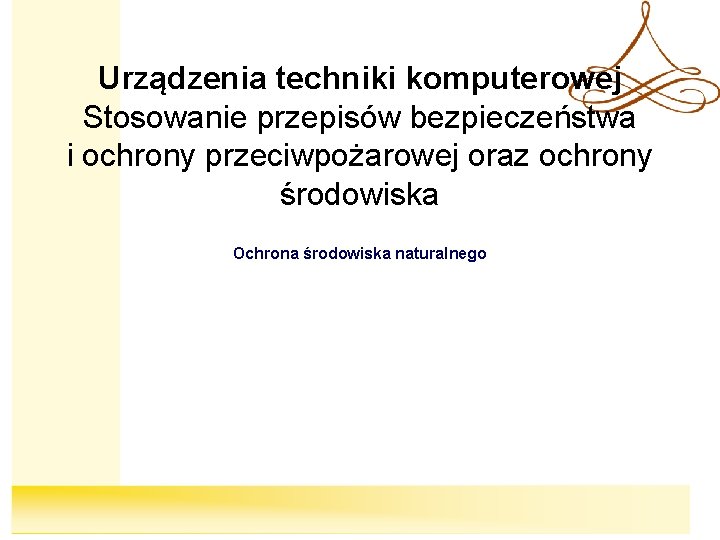 Urządzenia techniki komputerowej
Stosowanie przepisów bezpieczeństwa i ochrony przeciwpożarowej oraz ochrony środowiska

Ochrona środowiska naturalnego